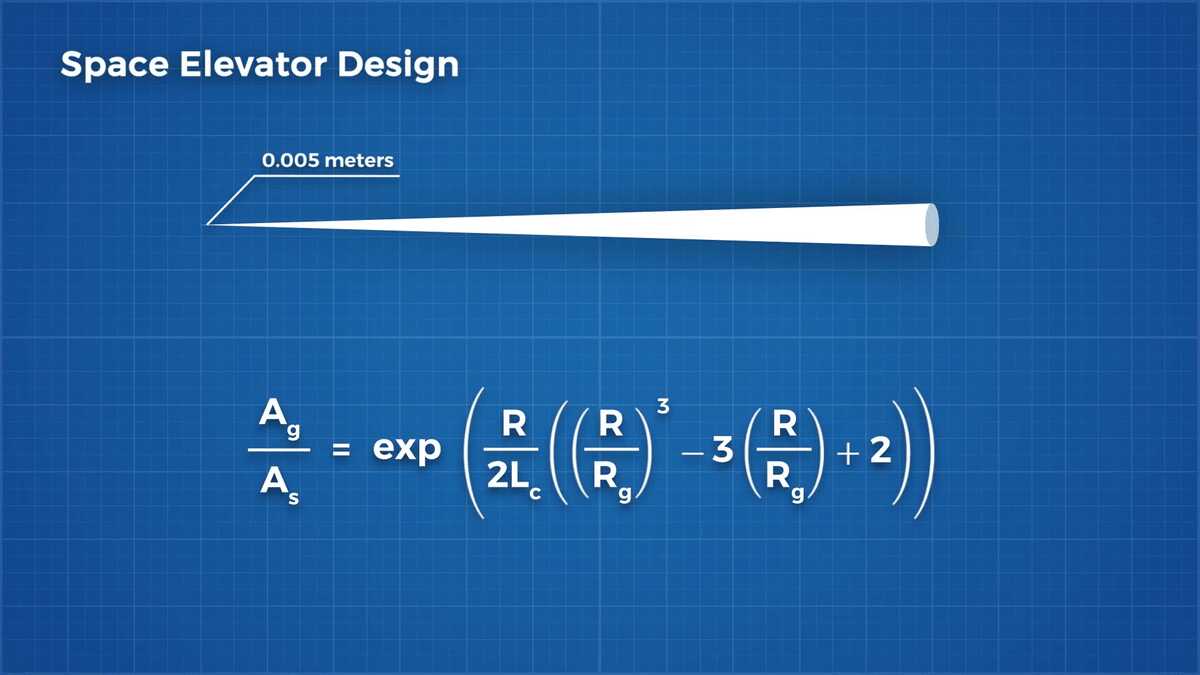 Space Elevator Design

0.005 meters

$\frac{A_g}{A_s} = \exp\left(\frac{R}{2L_c}\left(\left(\frac{R}{R_g}\right)^3 - 3\left(\frac{R}{R_g}\right) + 2\right)\right)$